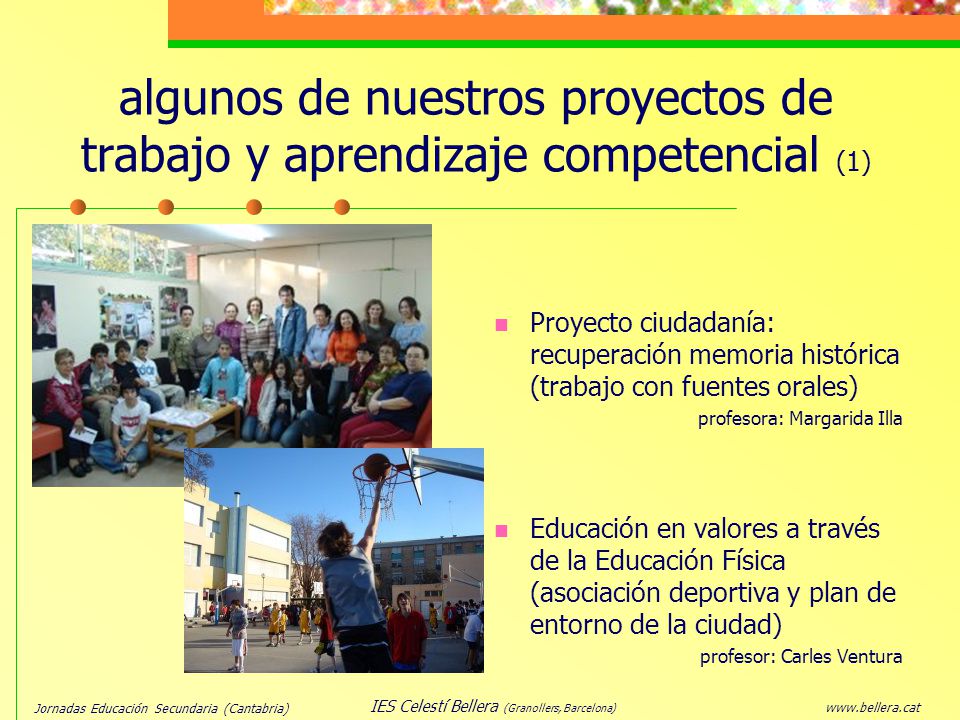 algunos de nuestros proyectos de trabajo y aprendizaje competencial (1)

Proyecto ciudadanía: recuperación memoria histórica (trabajo con fuentes orales)
profesora: Margarida Illa

Educación en valores a través de la Educación Física (asociación deportiva y plan de entorno de la ciudad)
profesor: Carles Ventura

Jornadas Educación Secundaria (Cantabria)
IES Celestí Bellera (Granollers, Barcelona)
www.bellera.cat